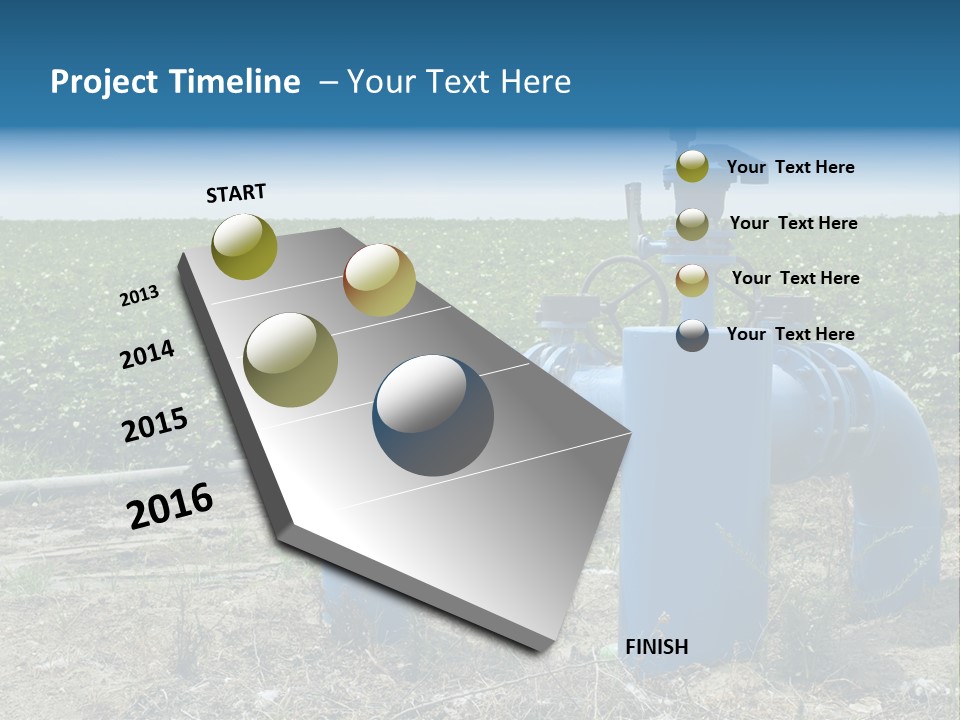 Project Timeline – Your Text Here

START

2013

2014

2015

2016

FINISH

Your Text Here

Your Text Here

Your Text Here

Your Text Here